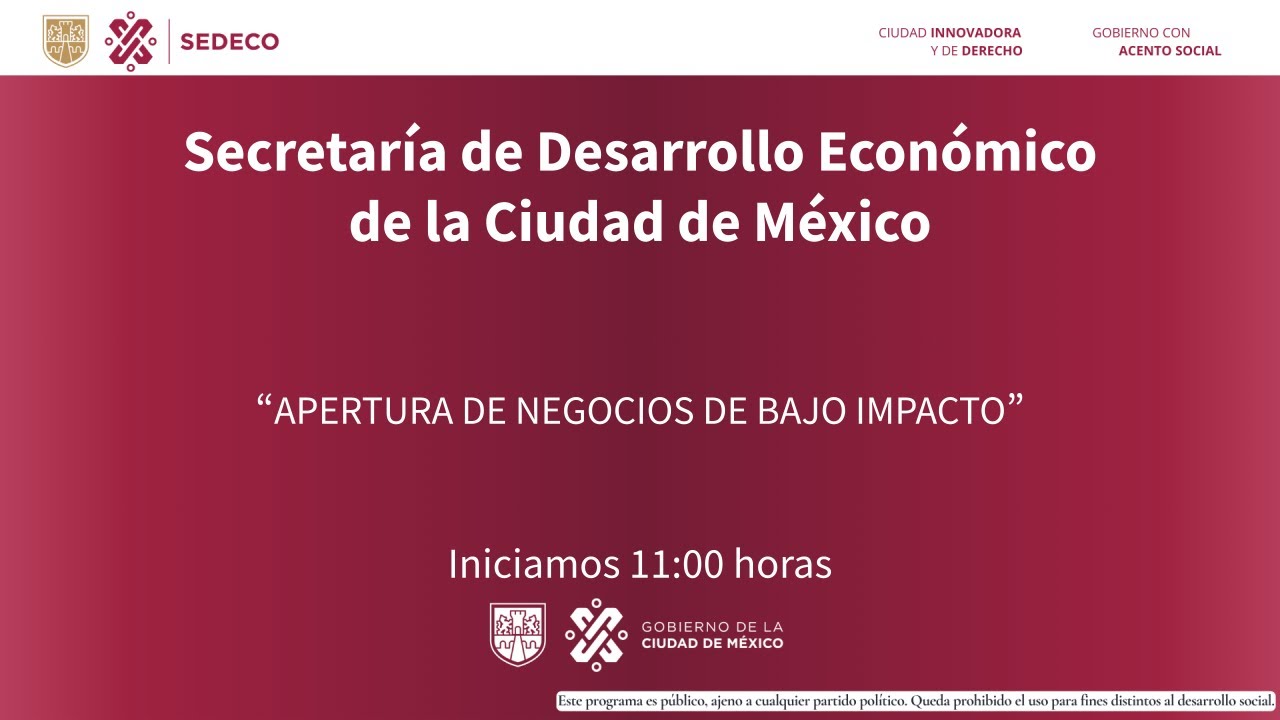 SEDECO

CIUDAD INNOVADORA
Y DE DERECHO

GOBIERNO CON
ACENTO SOCIAL

Secretaría de Desarrollo Económico de la Ciudad de México

"APERTURA DE NEGOCIOS DE BAJO IMPACTO"

Iniciamos 11:00 horas

GOBIERNO DE LA
CIUDAD DE MÉXICO

Este programa es público, ajeno a cualquier partido político. Queda prohibido el uso para fines distintos al desarrollo social.